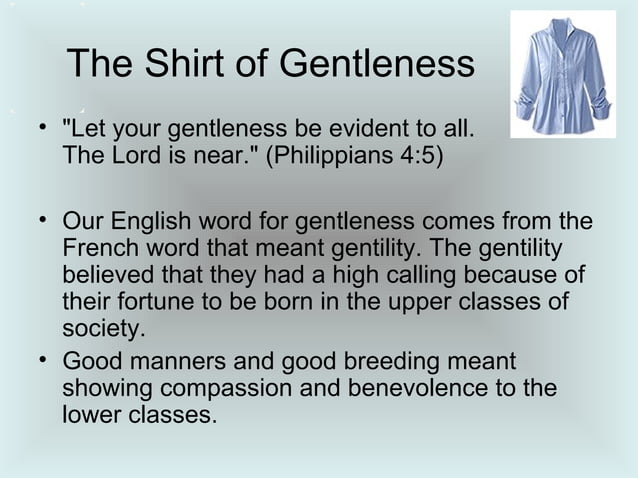 The Shirt of Gentleness

• "Let your gentleness be evident to all. The Lord is near." (Philippians 4:5)

• Our English word for gentleness comes from the French word that meant gentility. The gentility believed that they had a high calling because of their fortune to be born in the upper classes of society.

• Good manners and good breeding meant showing compassion and benevolence to the lower classes.